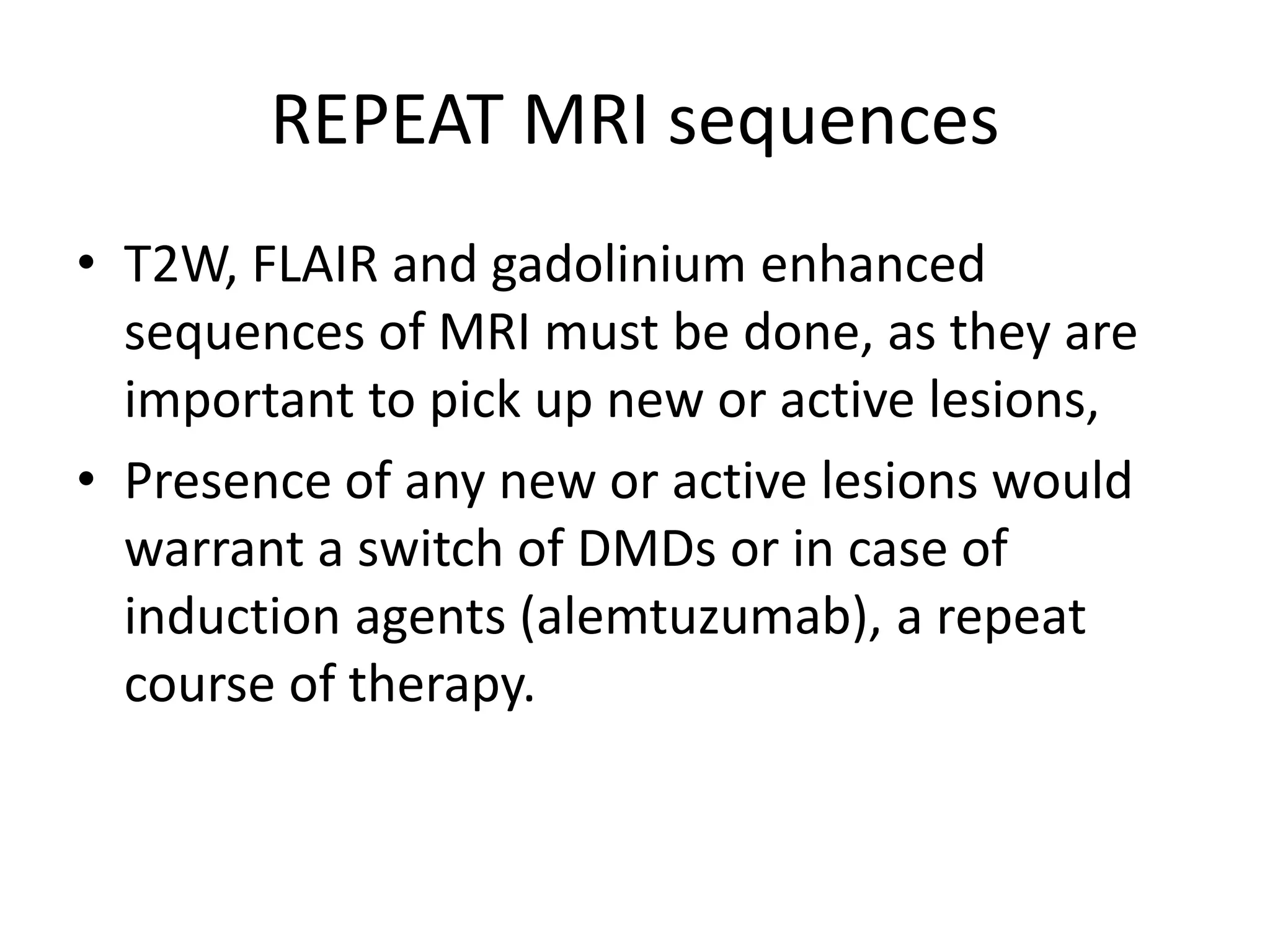 REPEAT MRI sequences

• T2W, FLAIR and gadolinium enhanced sequences of MRI must be done, as they are important to pick up new or active lesions,

• Presence of any new or active lesions would warrant a switch of DMDs or in case of induction agents (alemtuzumab), a repeat course of therapy.